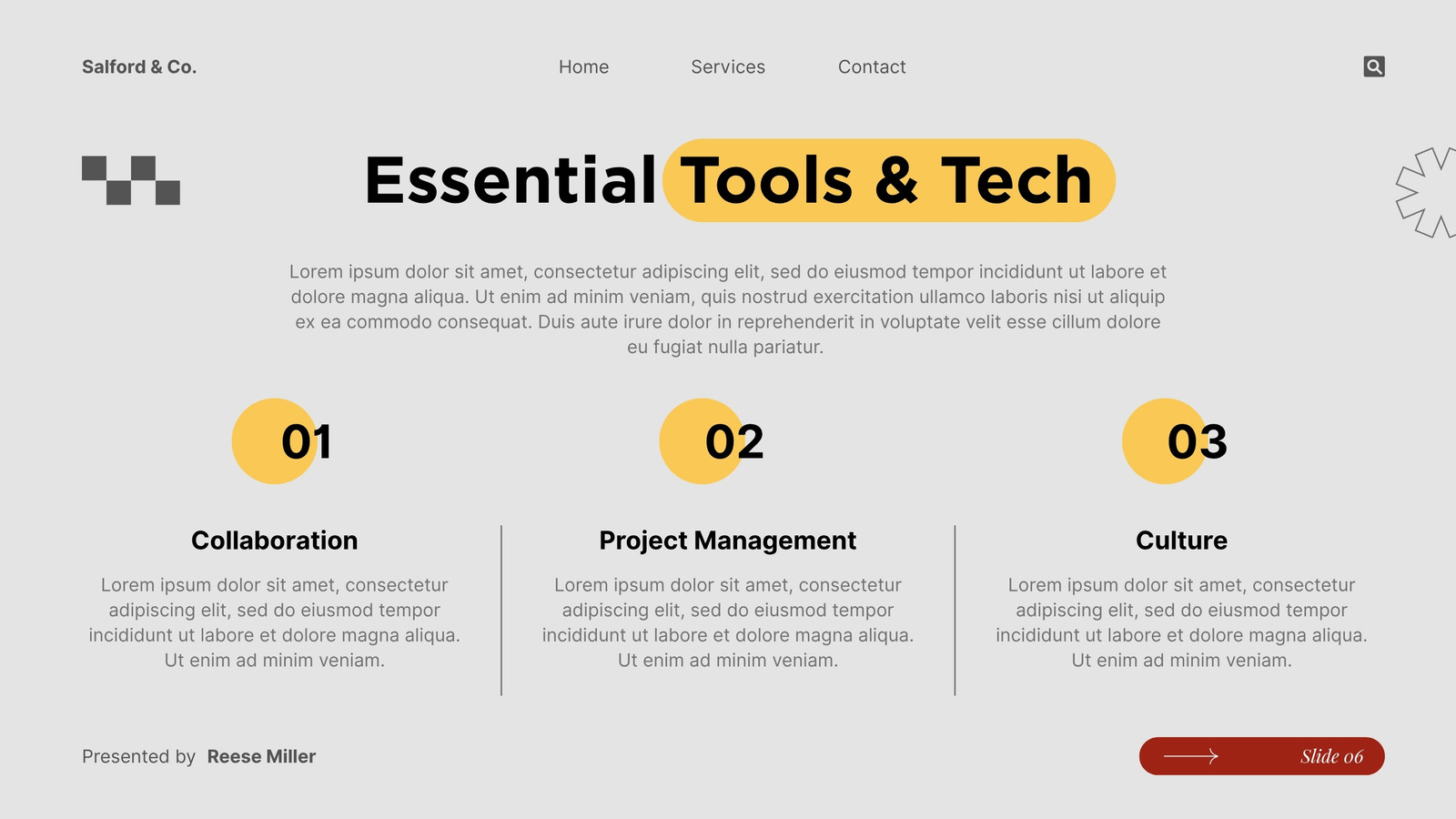 Salford & Co.

Home

Services

Contact

Essential Tools & Tech

Lorem ipsum dolor sit amet, consectetur adipiscing elit, sed do eiusmod tempor incididunt ut labore et dolore magna aliqua. Ut enim ad minim veniam, quis nostrud exercitation ullamco laboris nisi ut aliquip ex ea commodo consequat. Duis aute irure dolor in reprehenderit in voluptate velit esse cillum dolore eu fugiat nulla pariatur.

01

Collaboration

Lorem ipsum dolor sit amet, consectetur adipiscing elit, sed do eiusmod tempor incididunt ut labore et dolore magna aliqua. Ut enim ad minim veniam.

02

Project Management

Lorem ipsum dolor sit amet, consectetur adipiscing elit, sed do eiusmod tempor incididunt ut labore et dolore magna aliqua. Ut enim ad minim veniam.

03

Culture

Lorem ipsum dolor sit amet, consectetur adipiscing elit, sed do eiusmod tempor incididunt ut labore et dolore magna aliqua. Ut enim ad minim veniam.

Presented by Reese Miller

Slide 06